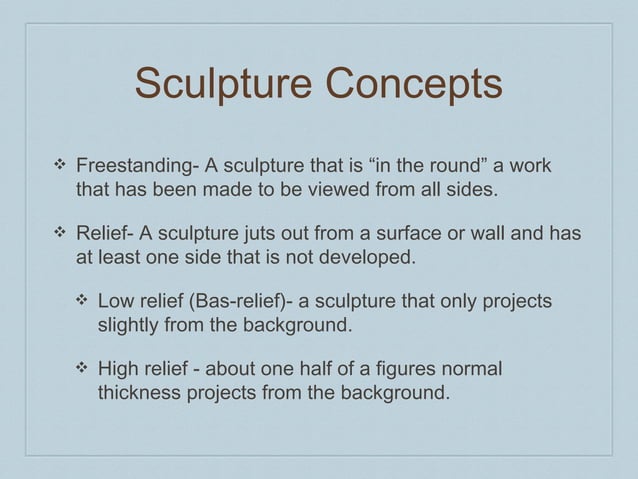 Sculpture Concepts

❖ Freestanding- A sculpture that is “in the round” a work that has been made to be viewed from all sides.

❖ Relief- A sculpture juts out from a surface or wall and has at least one side that is not developed.

❖ Low relief (Bas-relief)- a sculpture that only projects slightly from the background.

❖ High relief - about one half of a figures normal thickness projects from the background.